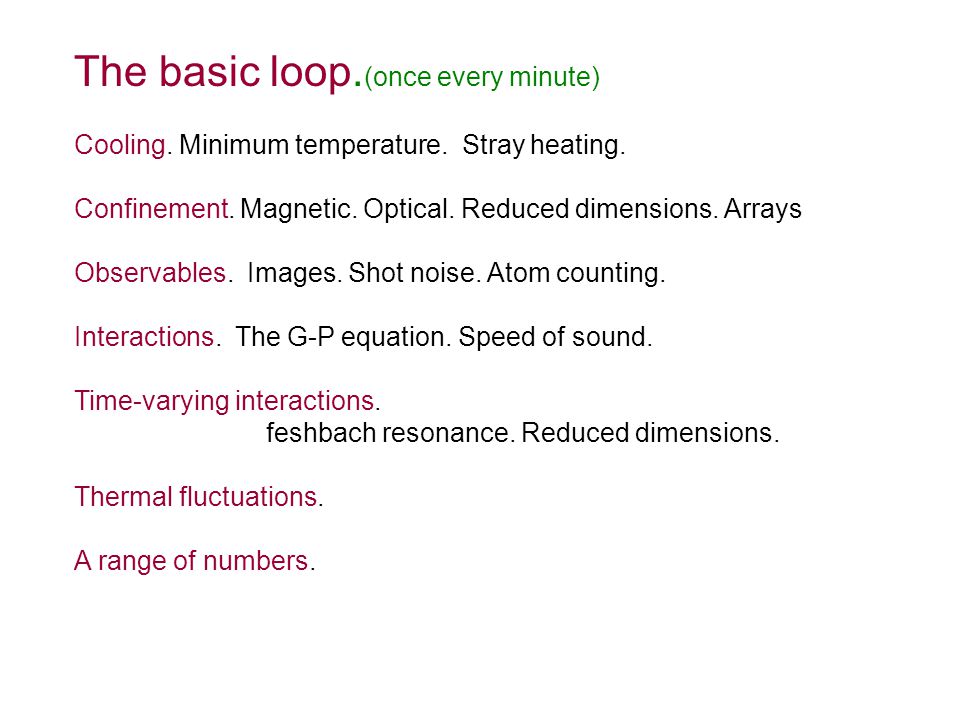 The basic loop.(once every minute)

Cooling. Minimum temperature. Stray heating.

Confinement. Magnetic. Optical. Reduced dimensions. Arrays

Observables. Images. Shot noise. Atom counting.

Interactions. The G-P equation. Speed of sound.

Time-varying interactions.
feshbach resonance. Reduced dimensions.

Thermal fluctuations.

A range of numbers.